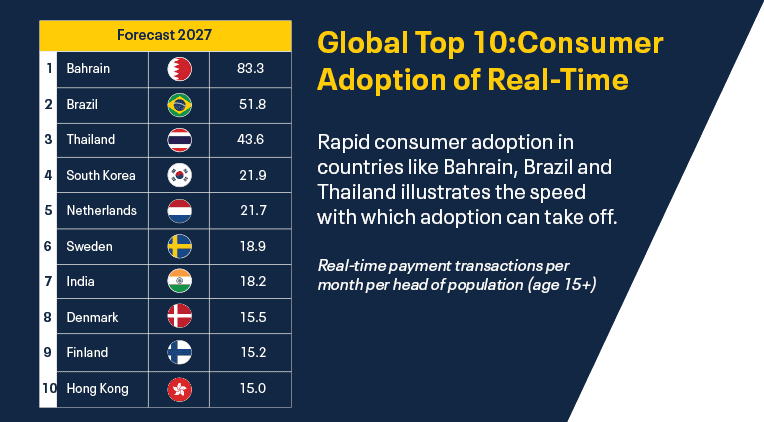 | Forecast 2027 | | | |
|---|---|---|---|
| 1 | Bahrain | | 83.3 |
| 2 | Brazil | | 51.8 |
| 3 | Thailand | | 43.6 |
| 4 | South Korea | | 21.9 |
| 5 | Netherlands | | 21.7 |
| 6 | Sweden | | 18.9 |
| 7 | India | | 18.2 |
| 8 | Denmark | | 15.5 |
| 9 | Finland | | 15.2 |
| 10 | Hong Kong | | 15.0 |

Global Top 10:Consumer Adoption of Real-Time

Rapid consumer adoption in countries like Bahrain, Brazil and Thailand illustrates the speed with which adoption can take off.

Real-time payment transactions per month per head of population (age 15+)